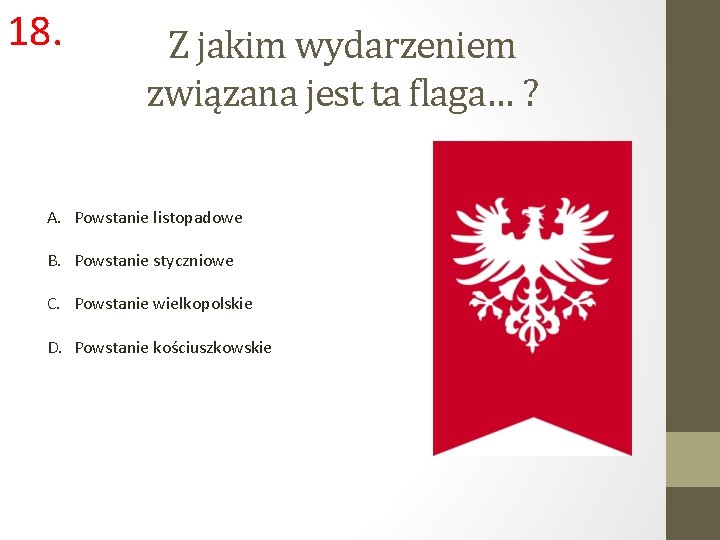 18.

Z jakim wydarzeniem związana jest ta flaga… ?

A. Powstanie listopadowe

B. Powstanie styczniowe

C. Powstanie wielkopolskie

D. Powstanie kościuszkowskie